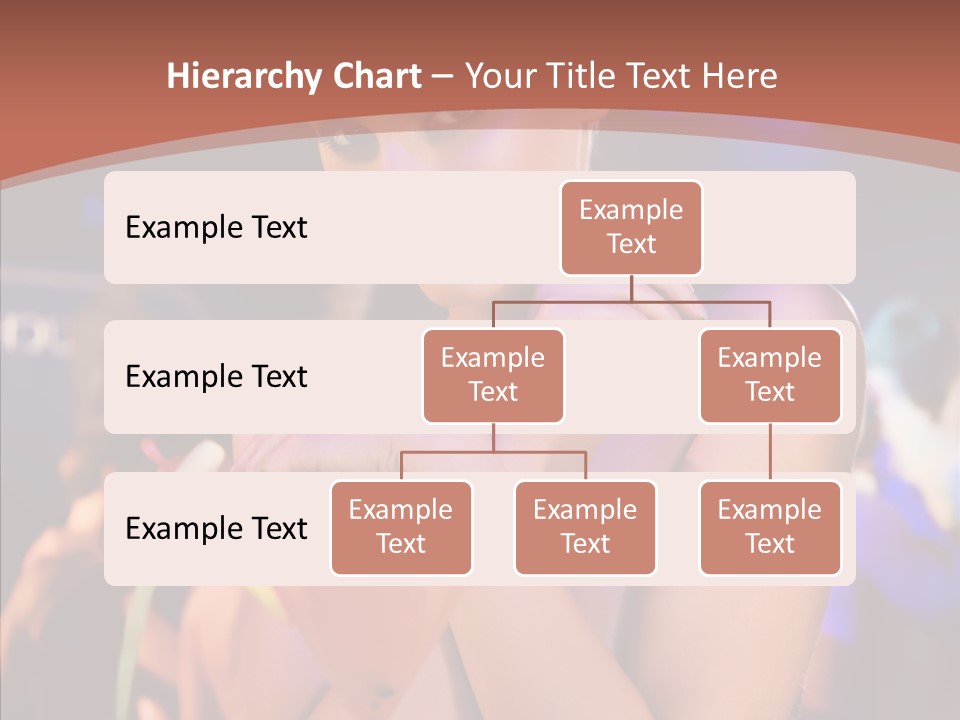 Hierarchy Chart – Your Title Text Here

Example Text

Example Text

Example Text

Example Text

Example Text

Example Text

Example Text

Example Text

Example Text